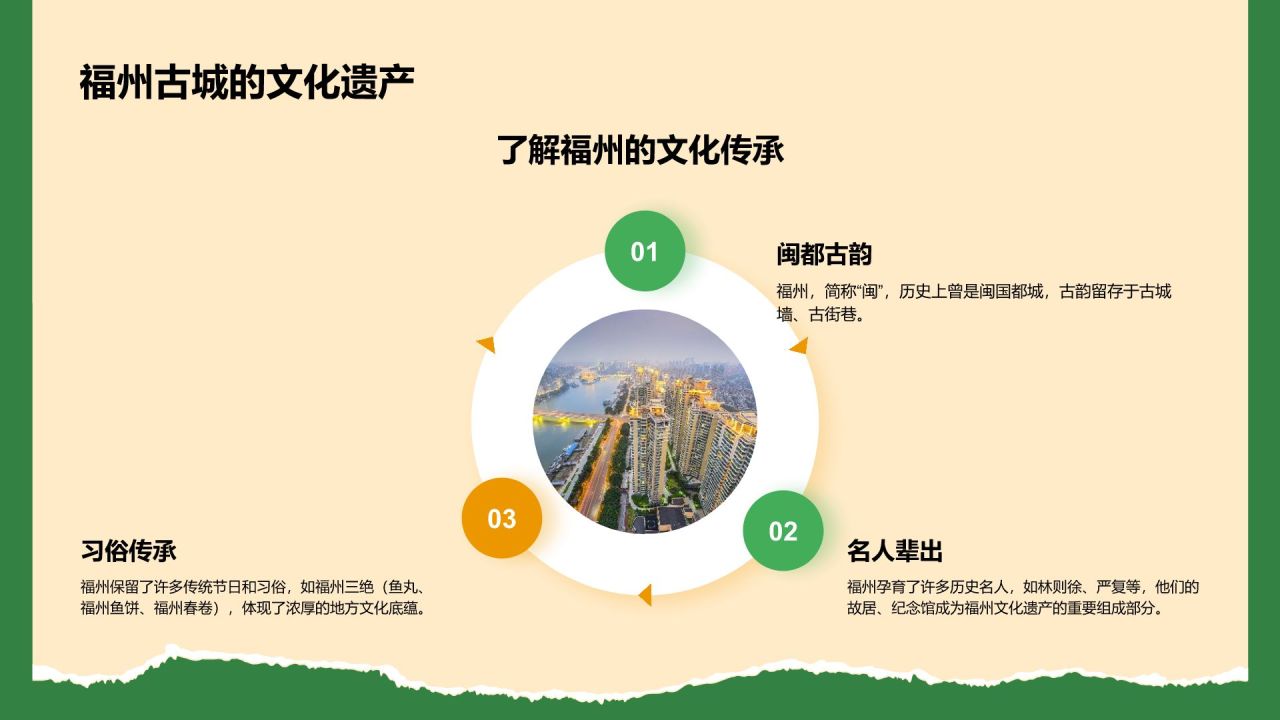 福州古城的文化遗产

了解福州的文化传承

01

闽都古韵

福州，简称“闽”，历史上曾是闽国都城，古韵留存于古城墙、古街巷。

02

名人辈出

福州孕育了许多历史名人，如林则徐、严复等，他们的故居、纪念馆成为福州文化遗产的重要组成部分。

03

习俗传承

福州保留了许多传统节日和习俗，如福州三绝（鱼丸、福州鱼饼、福州春卷），体现了浓厚的地方文化底蕴。